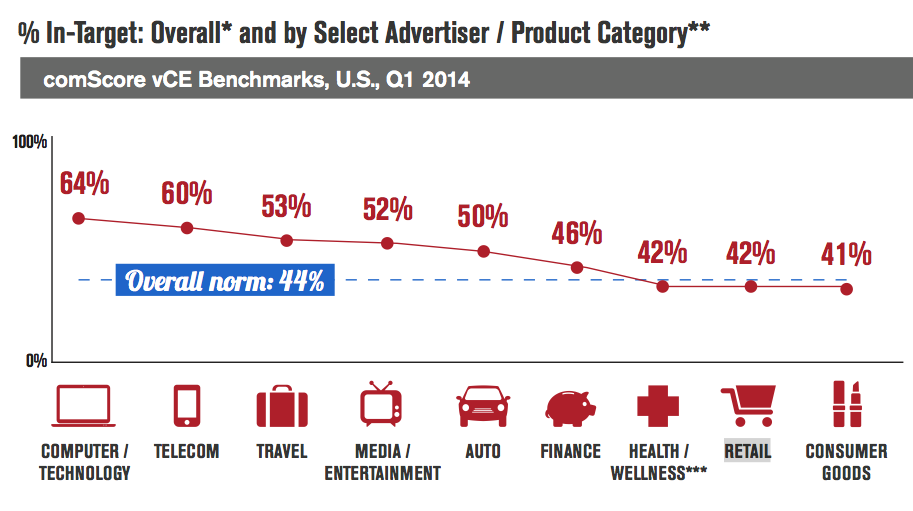 % In-Target: Overall* and by Select Advertiser / Product Category**

comScore vCE Benchmarks, U.S., Q1 2014

100%

0%

64%

60%

53%

52%

50%

46%

42%

42%

41%

Overall norm: 44%

COMPUTER / TECHNOLOGY

TELECOM

TRAVEL

MEDIA / ENTERTAINMENT

AUTO

FINANCE

HEALTH / WELLNESS***

RETAIL

CONSUMER GOODS